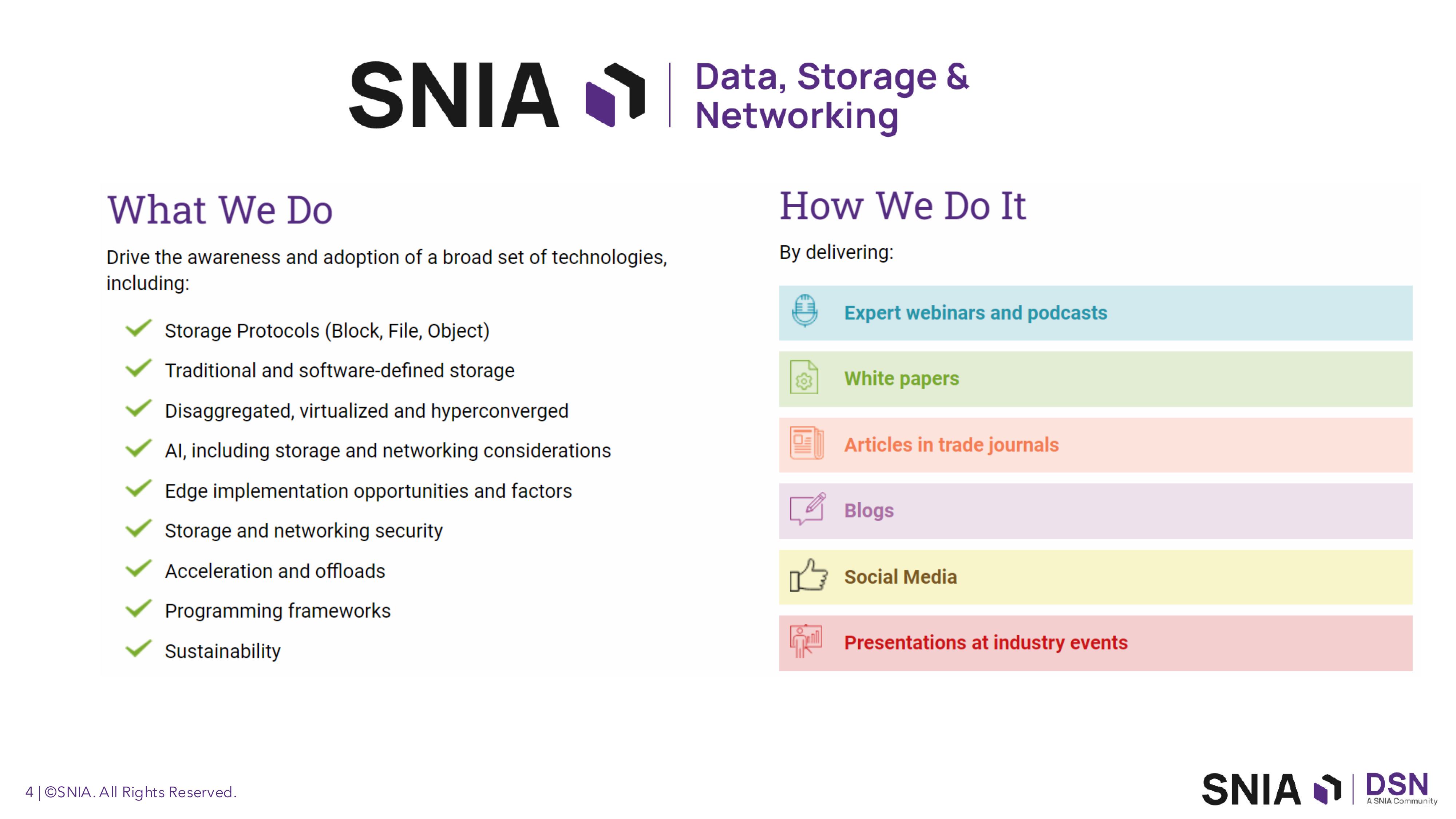 SNIA | Data, Storage & Networking

What We Do

Drive the awareness and adoption of a broad set of technologies, including:

Storage Protocols (Block, File, Object)

Traditional and software-defined storage

Disaggregated, virtualized and hyperconverged

AI, including storage and networking considerations

Edge implementation opportunities and factors

Storage and networking security

Acceleration and offloads

Programming frameworks

Sustainability

How We Do It

By delivering:

Expert webinars and podcasts

White papers

Articles in trade journals

Blogs

Social Media

Presentations at industry events

4 | ©SNIA. All Rights Reserved.

SNIA | DSN A SNIA Community